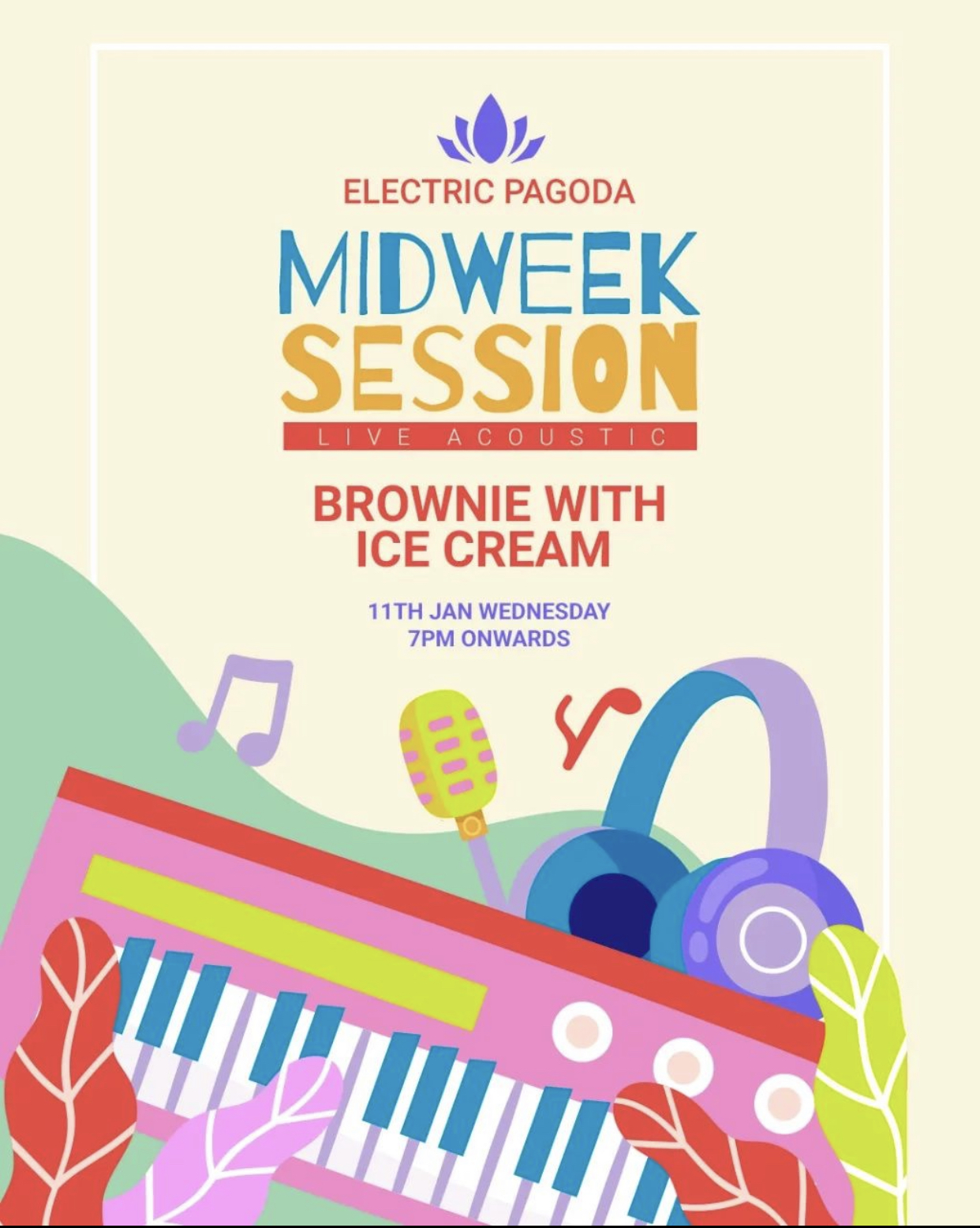 ELECTRIC PAGODA

MIDWEEK SESSION

LIVE ACOUSTIC

BROWNIE WITH ICE CREAM

11TH JAN WEDNESDAY
7PM ONWARDS